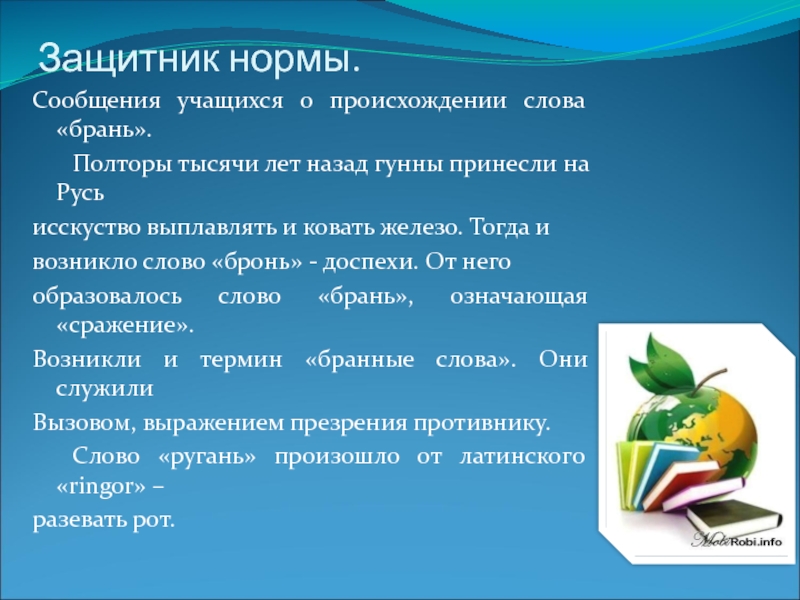 Защитник нормы.

Сообщения учащихся о происхождении слова «брань».

Полторы тысячи лет назад гунны принесли на Русь исскуство выплавлять и ковать железо. Тогда и возникло слово «бронь» - доспехи. От него образовалось слово «брань», означающая «сражение».

Возникли и термин «бранные слова». Они служили Вызовом, выражением презрения противнику.

Слово «ругань» произошло от латинского «ringor» – разевать рот.

MoleRobi.info